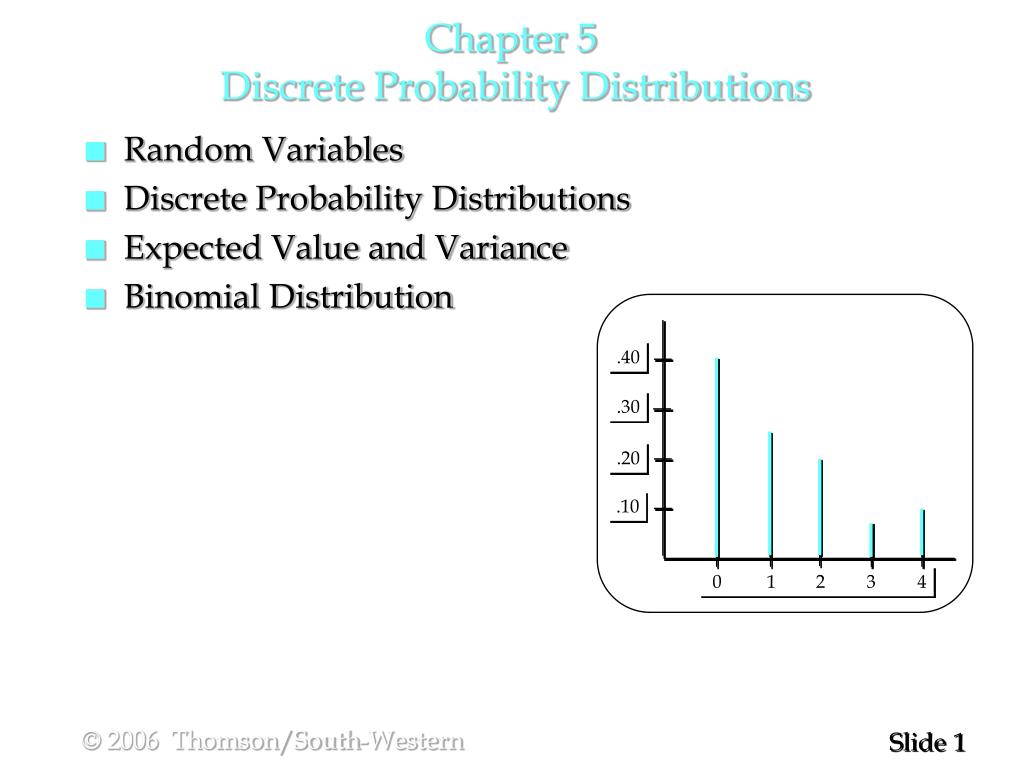 Chapter 5
Discrete Probability Distributions

Random Variables
Discrete Probability Distributions
Expected Value and Variance
Binomial Distribution

.40
.30
.20
.10
0 1 2 3 4

© 2006 Thomson/South-Western

Slide 1